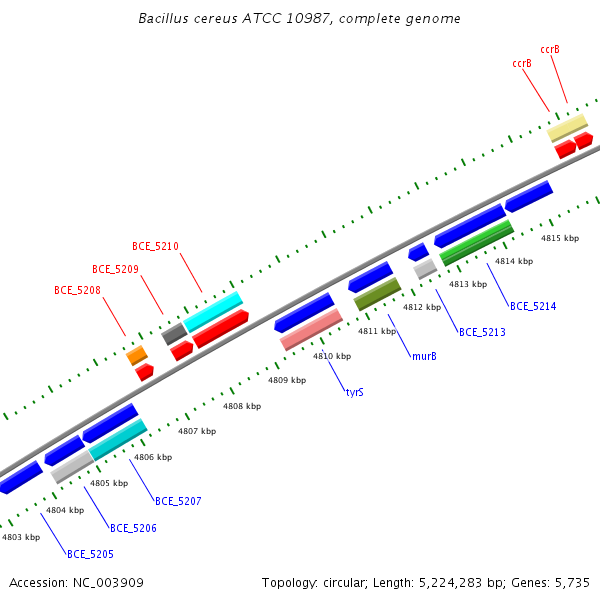 Bacillus cereus ATCC 10987, complete genome

ccrB
ccrB

BCE_5210
BCE_5209
BCE_5208

4815 kbp
4814 kbp
4813 kbp
4812 kbp
4811 kbp
4810 kbp
4809 kbp
4808 kbp
4807 kbp
4806 kbp
4805 kbp
4804 kbp
4803 kbp

BCE_5214
BCE_5213
murB
tyrS
BCE_5207
BCE_5206
BCE_5205

Accession: NC_003909

Topology: circular; Length: 5,224,283 bp; Genes: 5,735